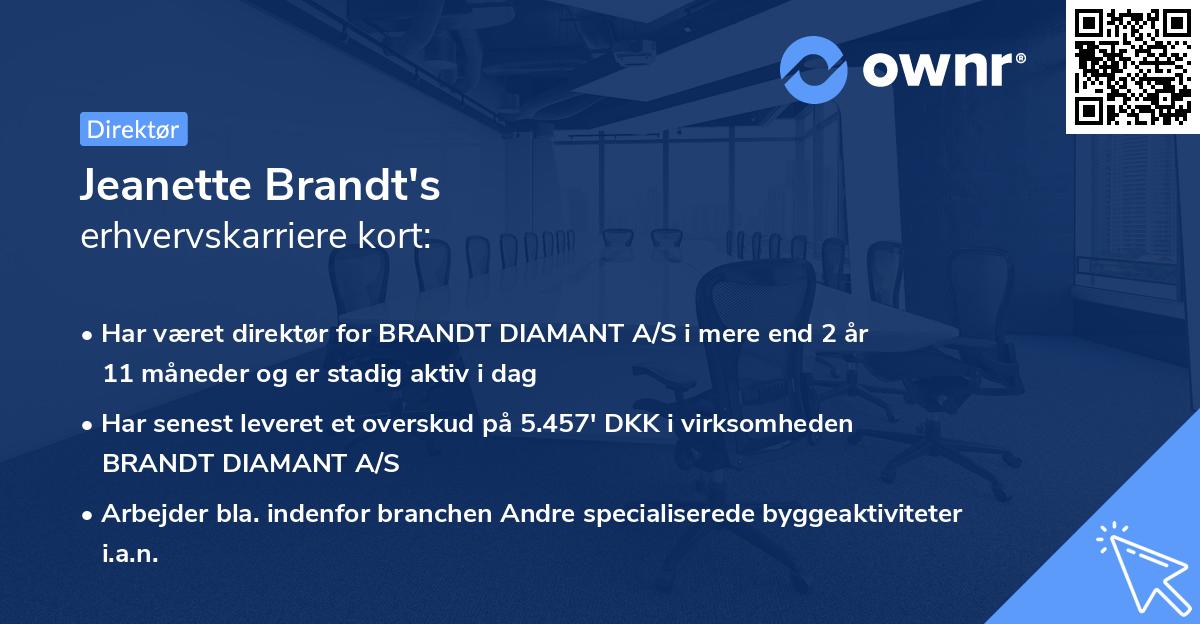 ownr®

Direktør

Jeanette Brandt's
erhvervskarriere kort:

• Har været direktør for BRANDT DIAMANT A/S i mere end 2 år 11 måneder og er stadig aktiv i dag

• Har senest leveret et overskud på 5.457' DKK i virksomheden BRANDT DIAMANT A/S

• Arbejder bla. indenfor branchen Andre specialiserede byggeaktiviteter i.a.n.